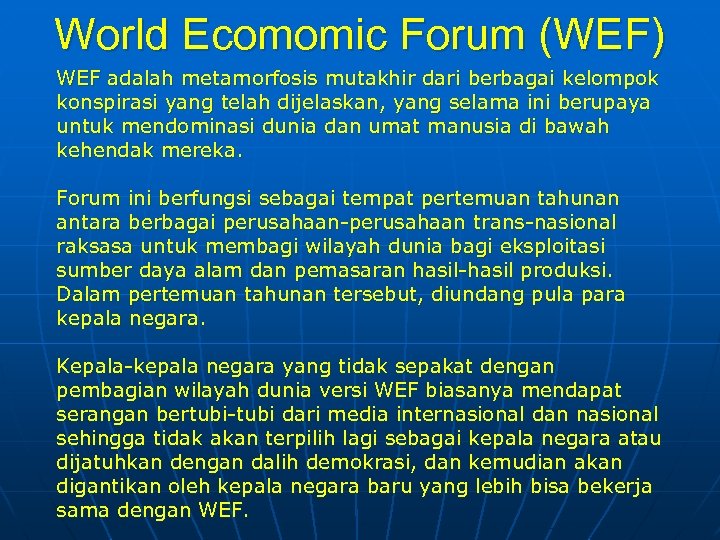 World Ecomomic Forum (WEF)

WEF adalah metamorfosis mutakhir dari berbagai kelompok konspirasi yang telah dijelaskan, yang selama ini berupaya untuk mendominasi dunia dan umat manusia di bawah kehendak mereka.

Forum ini berfungsi sebagai tempat pertemuan tahunan antara berbagai perusahaan-perusahaan trans-nasional raksasa untuk membagi wilayah dunia bagi eksploitasi sumber daya alam dan pemasaran hasil-hasil produksi. Dalam pertemuan tahunan tersebut, diundang pula para kepala negara.

Kepala-kepala negara yang tidak sepakat dengan pembagian wilayah dunia versi WEF biasanya mendapat serangan bertubi-tubi dari media internasional dan nasional sehingga tidak akan terpilih lagi sebagai kepala negara atau dijatuhkan dengan dalih demokrasi, dan kemudian akan digantikan oleh kepala negara baru yang lebih bisa bekerja sama dengan WEF.